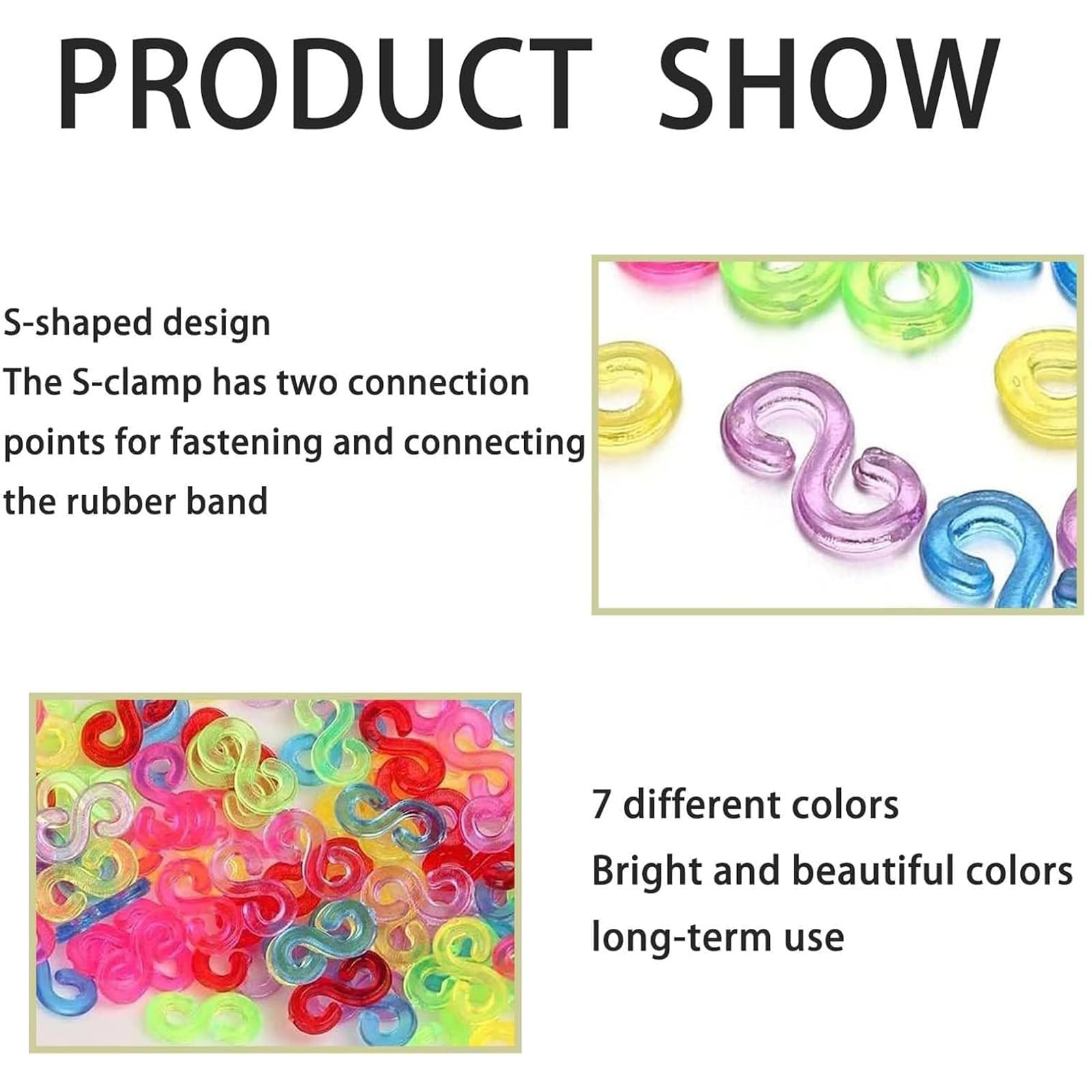 PRODUCT SHOW

S-shaped design
The S-clamp has two connection points for fastening and connecting the rubber band

7 different colors
Bright and beautiful colors
long-term use